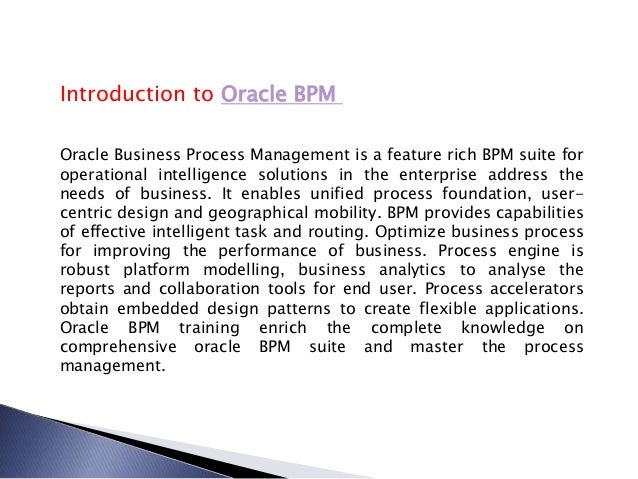 Introduction to Oracle BPM

Oracle Business Process Management is a feature rich BPM suite for operational intelligence solutions in the enterprise address the needs of business. It enables unified process foundation, user-centric design and geographical mobility. BPM provides capabilities of effective intelligent task and routing. Optimize business process for improving the performance of business. Process engine is robust platform modelling, business analytics to analyse the reports and collaboration tools for end user. Process accelerators obtain embedded design patterns to create flexible applications. Oracle BPM training enrich the complete knowledge on comprehensive oracle BPM suite and master the process management.